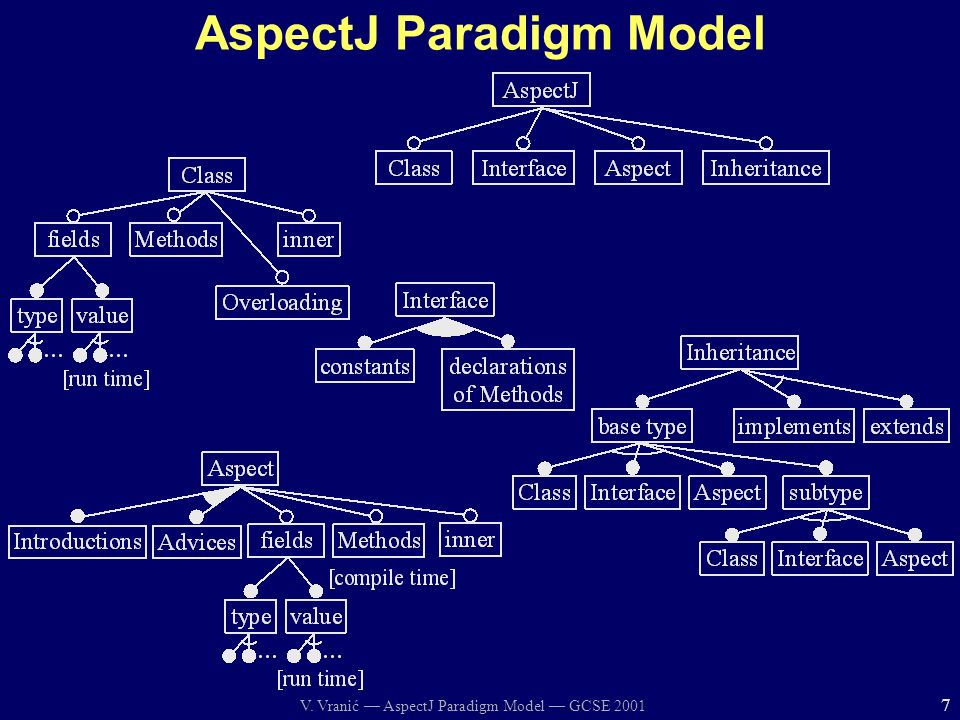 AspectJ Paradigm Model

AspectJ

Class

Interface

Aspect

Inheritance

Class

fields

Methods

inner

Overloading

type

value

...

...

[run time]

Interface

constants

declarations of Methods

Inheritance

base type

implements

extends

Class

Interface

Aspect

subtype

Class

Interface

Aspect

Aspect

Introductions

Advices

fields

Methods

inner

[compile time]

type

value

...

...

[run time]

V. Vranić — AspectJ Paradigm Model — GCSE 2001

7